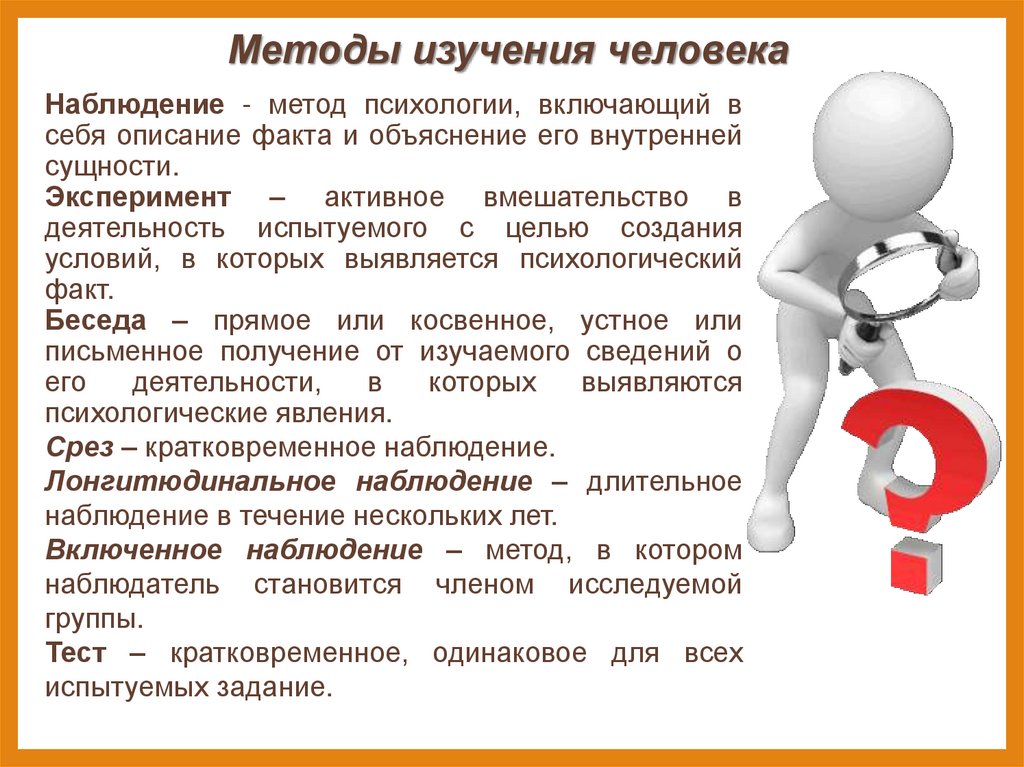 Методы изучения человека

Наблюдение - метод психологии, включающий в себя описание факта и объяснение его внутренней сущности.

Эксперимент – активное вмешательство в деятельность испытуемого с целью создания условий, в которых выявляется психологический факт.

Беседа – прямое или косвенное, устное или письменное получение от изучаемого сведений о его деятельности, в которых выявляются психологические явления.

Срез – кратковременное наблюдение.

Лонгитюдинальное наблюдение – длительное наблюдение в течение нескольких лет.

Включенное наблюдение – метод, в котором наблюдатель становится членом исследуемой группы.

Тест – кратковременное, одинаковое для всех испытуемых задание.